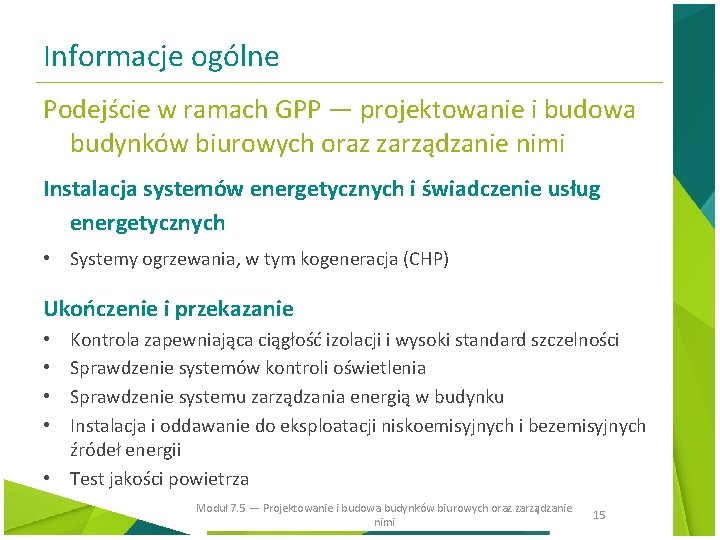 Informacje ogólne

Podejście w ramach GPP — projektowanie i budowa budynków biurowych oraz zarządzanie nimi

Instalacja systemów energetycznych i świadczenie usług energetycznych

• Systemy ogrzewania, w tym kogeneracja (CHP)

Ukończenie i przekazanie

• Kontrola zapewniająca ciągłość izolacji i wysoki standard szczelności
• Sprawdzenie systemów kontroli oświetlenia
• Sprawdzenie systemu zarządzania energią w budynku
• Instalacja i oddawanie do eksploatacji niskoemisyjnych i bezemisyjnych źródeł energii
• Test jakości powietrza

Moduł 7.5 — Projektowanie i budowa budynków biurowych oraz zarządzanie nimi

15